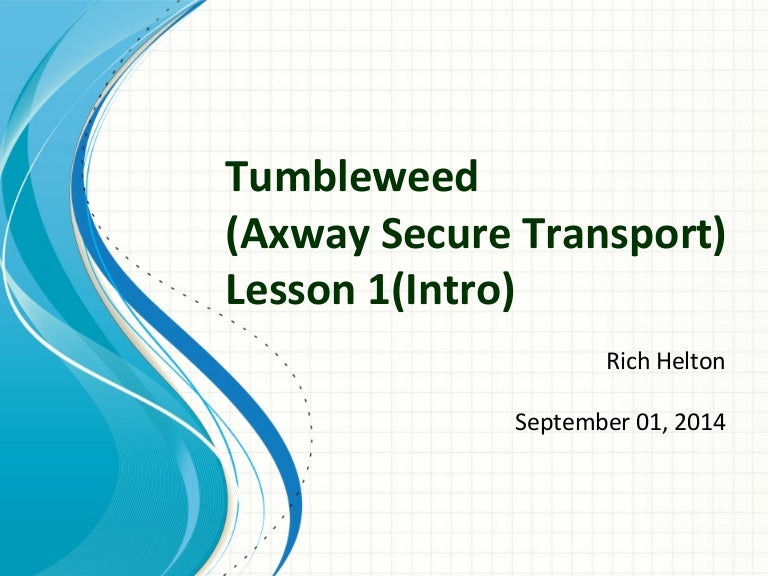 Tumbleweed
(Axway Secure Transport)
Lesson 1(Intro)

Rich Helton

September 01, 2014